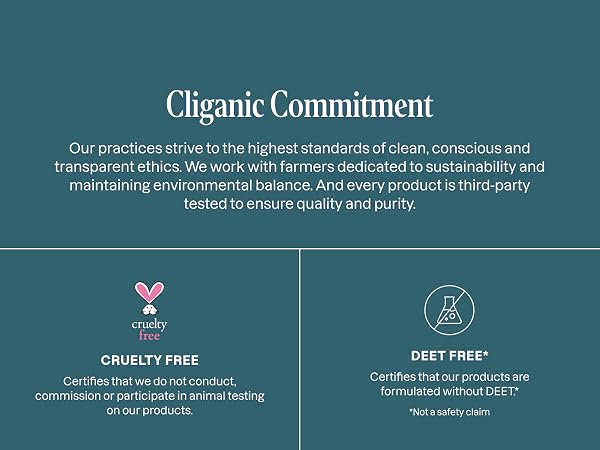 Cliganic Commitment

Our practices strive to the highest standards of clean, conscious and transparent ethics. We work with farmers dedicated to sustainability and maintaining environmental balance. And every product is third-party tested to ensure quality and purity.

cruelty free

CRUELTY FREE

Certifies that we do not conduct, commission or participate in animal testing on our products.

DEET FREE*

Certifies that our products are formulated without DEET.*

*Not a safety claim